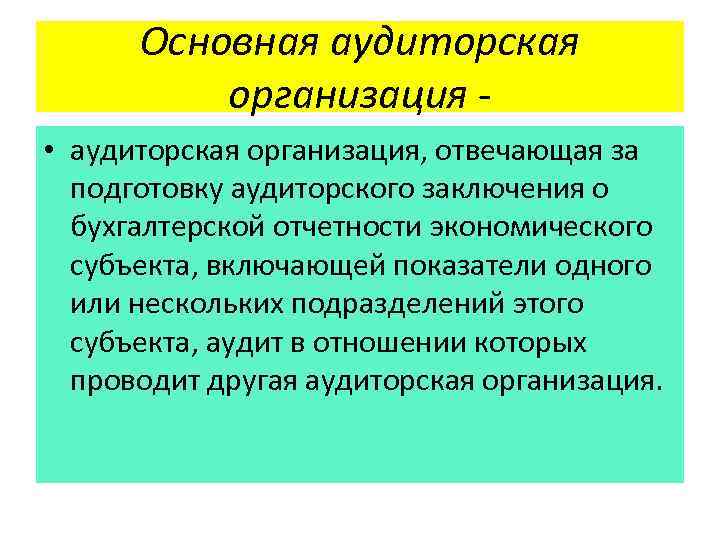 Основная аудиторская организация -

• аудиторская организация, отвечающая за подготовку аудиторского заключения о бухгалтерской отчетности экономического субъекта, включающей показатели одного или нескольких подразделений этого субъекта, аудит в отношении которых проводит другая аудиторская организация.